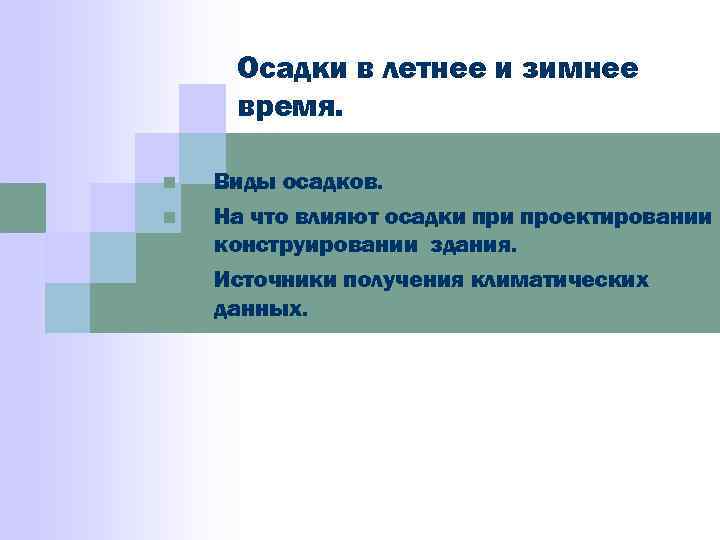 Осадки в летнее и зимнее время.

Виды осадков.

На что влияют осадки при проектировании конструировании здания.

Источники получения климатических данных.